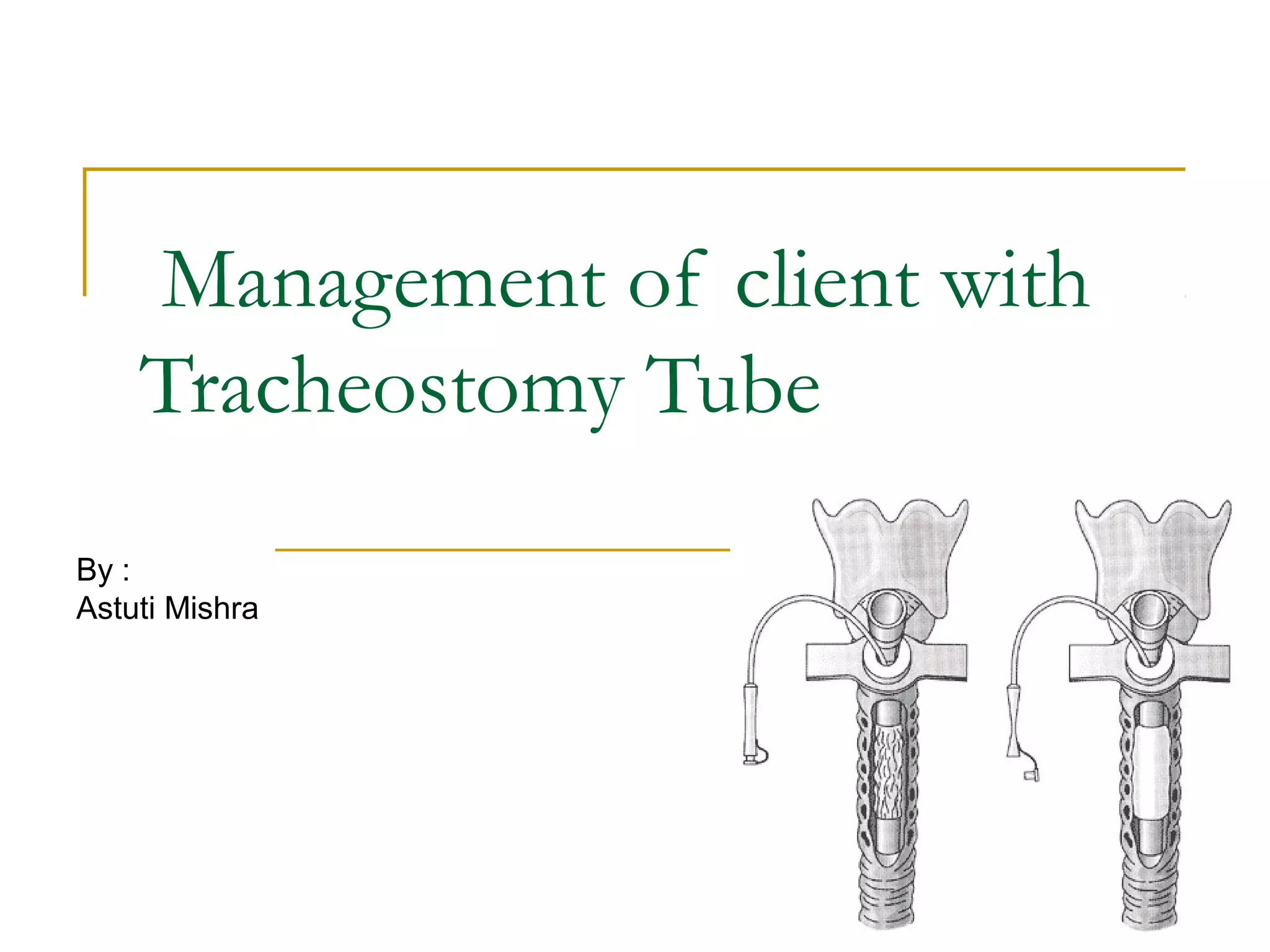 Management of client with Tracheostomy Tube

By :
Astuti Mishra